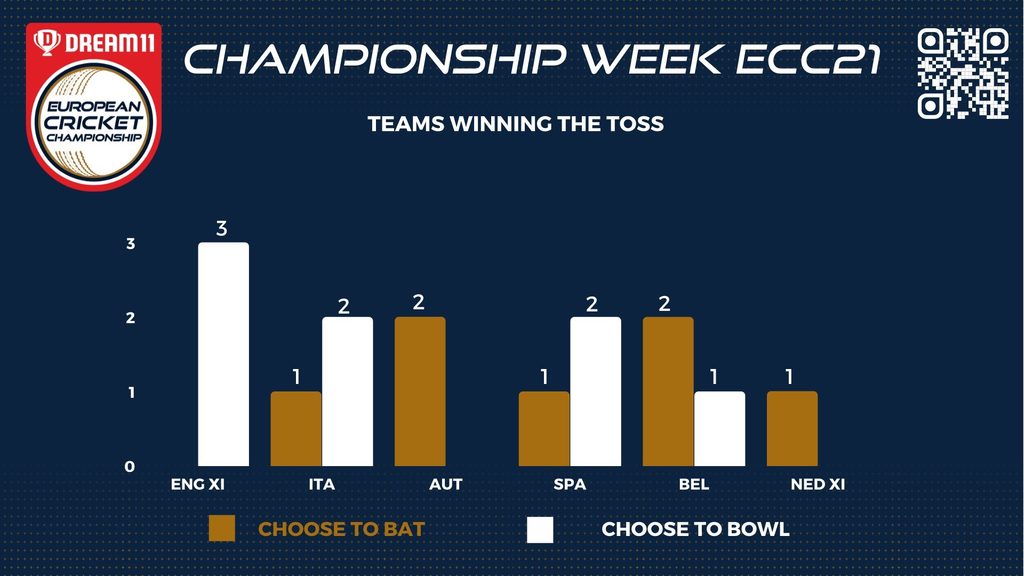 DREAM11
EUROPEAN CRICKET CHAMPIONSHIP

CHAMPIONSHIP WEEK ECC21

TEAMS WINNING THE TOSS

3
2
1
0

3
1 2
2
1 2
2 1
1

ENG XI ITA AUT SPA BEL NED XI

CHOOSE TO BAT
CHOOSE TO BOWL